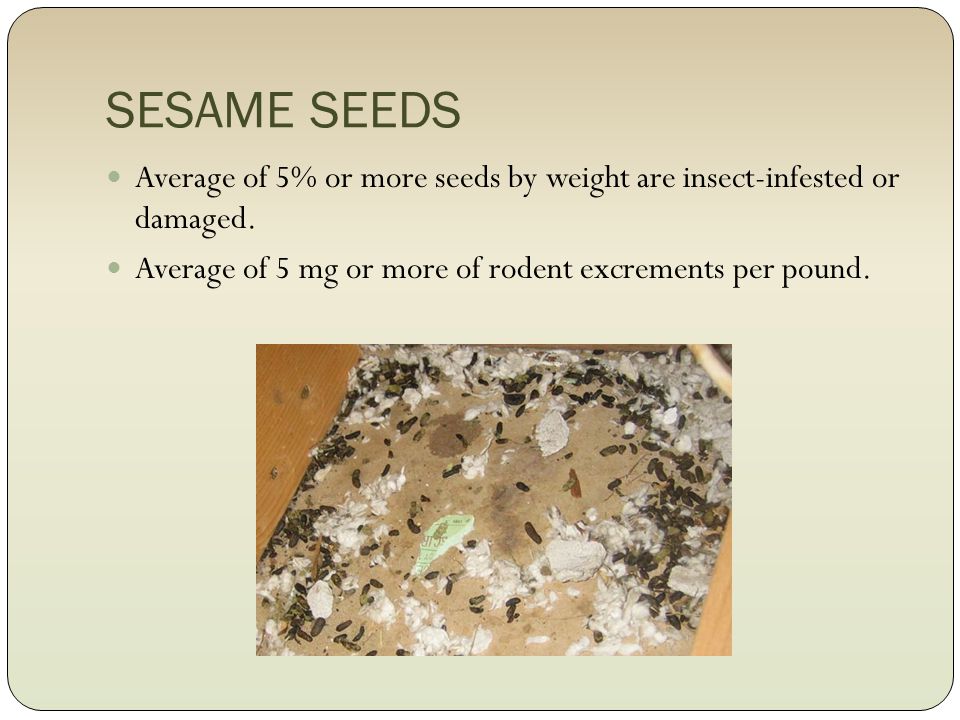 SESAME SEEDS

Average of 5% or more seeds by weight are insect-infested or damaged.

Average of 5 mg or more of rodent excrements per pound.